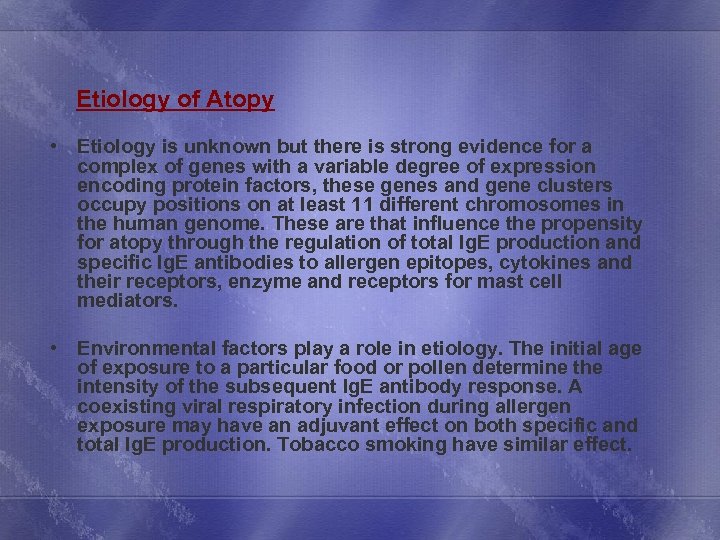 Etiology of Atopy

• Etiology is unknown but there is strong evidence for a complex of genes with a variable degree of expression encoding protein factors, these genes and gene clusters occupy positions on at least 11 different chromosomes in the human genome. These are that influence the propensity for atopy through the regulation of total IgE production and specific IgE antibodies to allergen epitopes, cytokines and their receptors, enzyme and receptors for mast cell mediators.

• Environmental factors play a role in etiology. The initial age of exposure to a particular food or pollen determine the intensity of the subsequent IgE antibody response. A coexisting viral respiratory infection during allergen exposure may have an adjuvant effect on both specific and total IgE production. Tobacco smoking have similar effect.